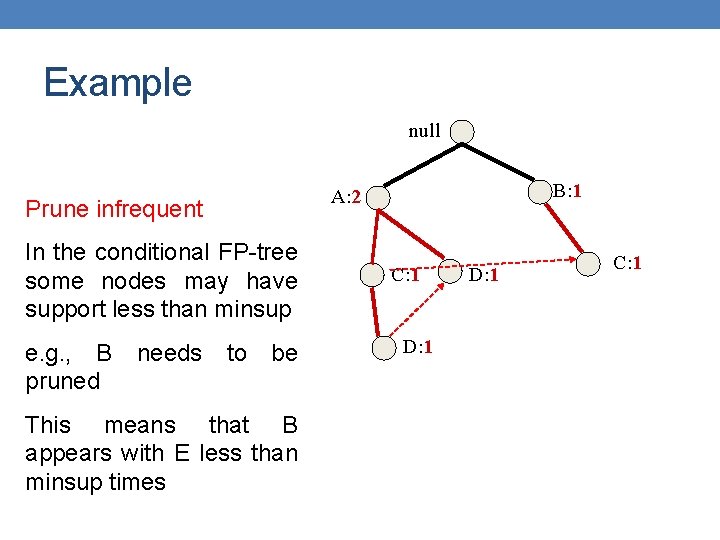 Example

Prune infrequent

In the conditional FP-tree some nodes may have support less than minsup

e.g., B needs to be pruned

This means that B appears with E less than minsup times

null

A:2

B:1

C:1

D:1

C:1

D:1